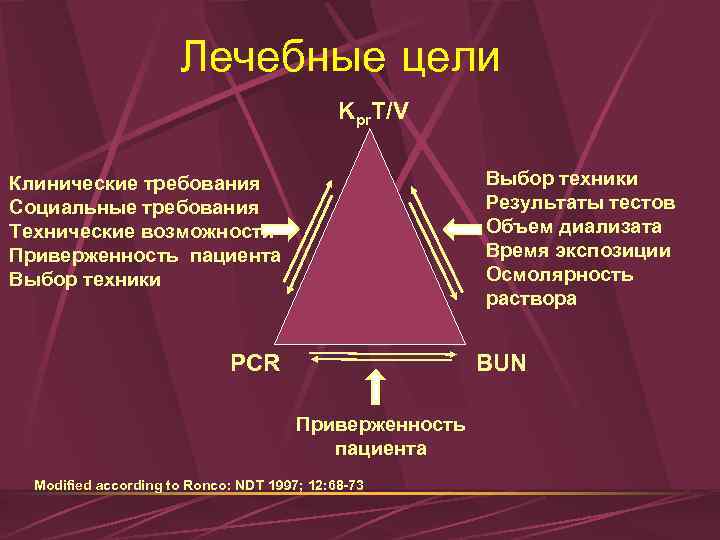 Лечебные цели

$K_{pr}T/V$

Клинические требования
Социальные требования
Технические возможности
Приверженность пациента
Выбор техники

Выбор техники
Результаты тестов
Объем диализата
Время экспозиции
Осмолярность раствора

PCR

BUN

Приверженность пациента

Modified according to Ronco: NDT 1997; 12:68-73